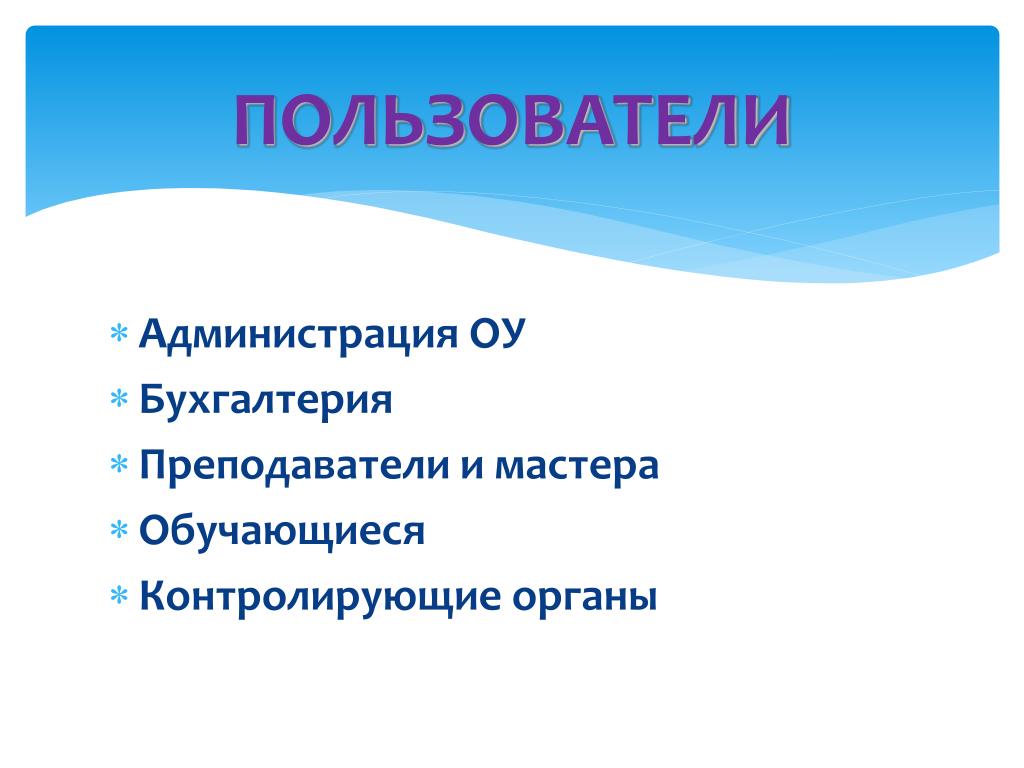 ПОЛЬЗОВАТЕЛИ

* Администрация ОУ
* Бухгалтерия
* Преподаватели и мастера
* Обучающиеся
* Контролирующие органы